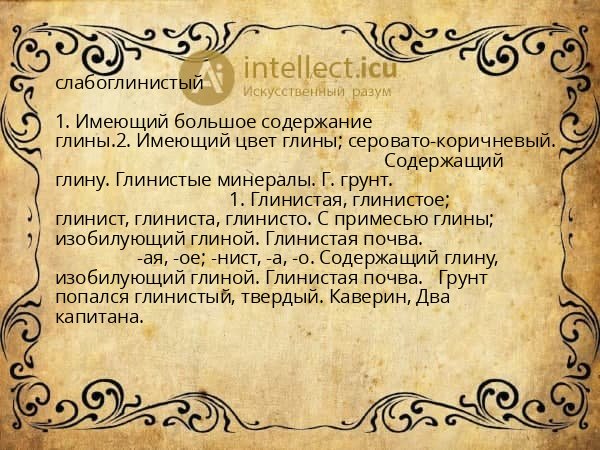 intellect.icu
Искусственный разум

слабоглинистый

1. Имеющий большое содержание глины.2. Имеющий цвет глины; серовато-коричневый. Содержащий глину. Глинистые минералы. Г. грунт. 1. Глинистая, глинистое; глинист, глиниста, глинисто. С примесью глины; изобилующий глиной. Глинистая почва. -ая, -ое; -нист, -а, -о. Содержащий глину, изобилующий глиной. Глинистая почва. Грунт попался глинистый, твердый. Каверин, Два капитана.